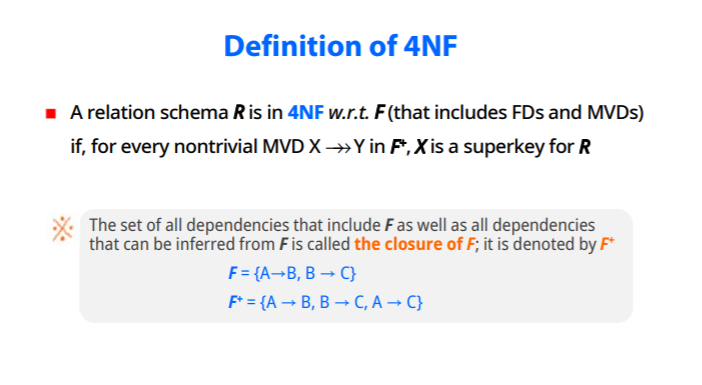 Definition of 4NF

■ A relation schema $R$ is in 4NF w.r.t. $F$ (that includes FDs and MVDs) if, for every nontrivial MVD $X \twoheadrightarrow Y$ in $F^+$, $X$ is a superkey for $R$

※ The set of all dependencies that include $F$ as well as all dependencies that can be inferred from $F$ is called the closure of $F$; it is denoted by $F^+$

$F = \{A \rightarrow B, B \rightarrow C\}$

$F^+ = \{A \rightarrow B, B \rightarrow C, A \rightarrow C\}$